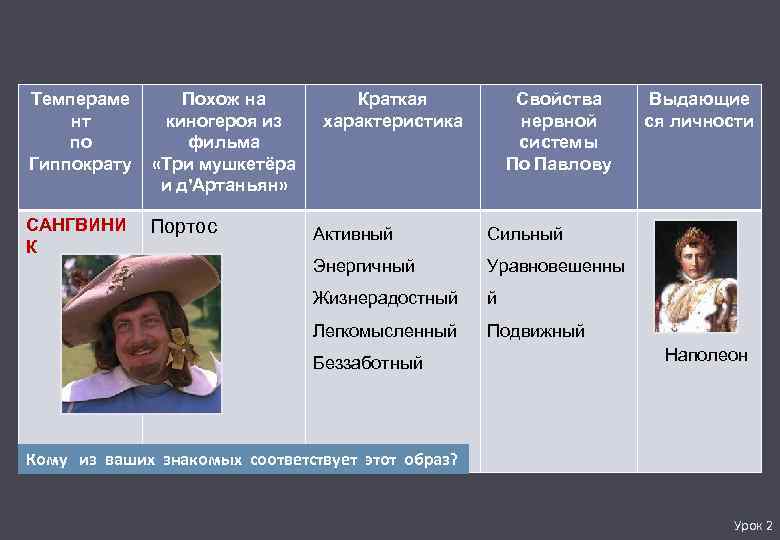 | Темперамент по Гиппократу | Похож на киногероя из фильма «Три мушкетёра и д'Артаньян» | Краткая характеристика | Свойства нервной системы По Павлову | Выдающиеся личности |
|---|---|---|---|---|
| САНГВИНИК | Портос | Активный Энергичный Жизнерадостный Легкомысленный Беззаботный | Сильный Уравновешенный Подвижный | Наполеон |

Кому из ваших знакомых соответствует этот образ?

Урок 2